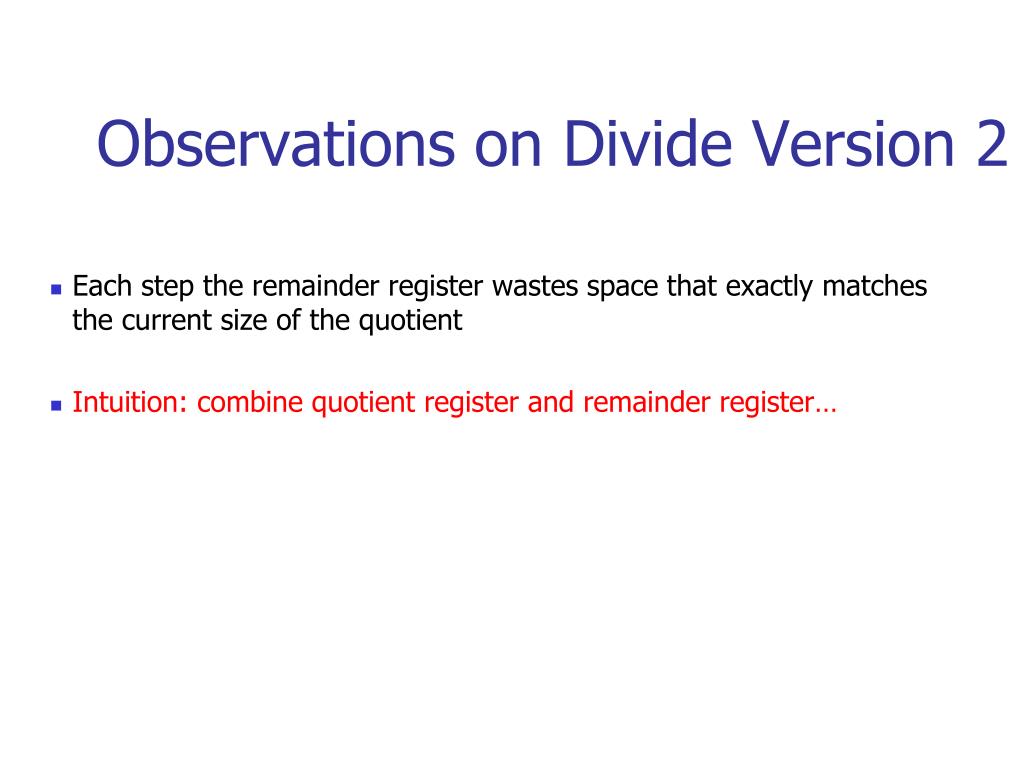 Observations on Divide Version 2

Each step the remainder register wastes space that exactly matches the current size of the quotient

Intuition: combine quotient register and remainder register…